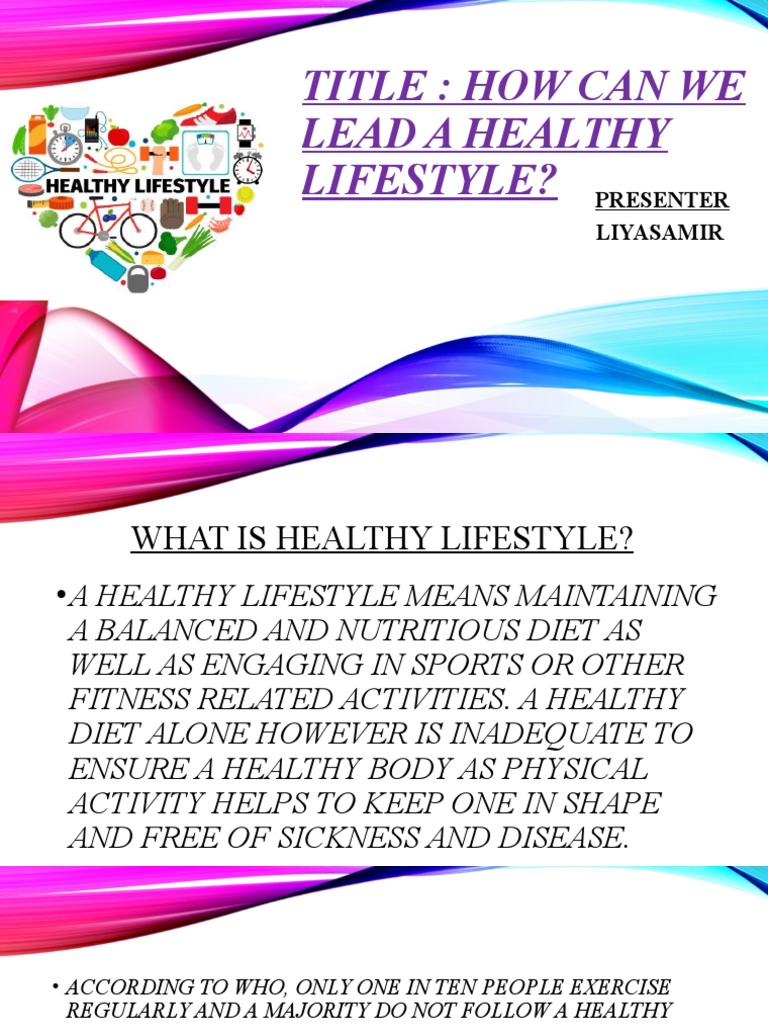 HEALTHY LIFESTYLE

TITLE : HOW CAN WE LEAD A HEALTHY LIFESTYLE?

PRESENTER
LIYASAMIR

WHAT IS HEALTHY LIFESTYLE?

•A HEALTHY LIFESTYLE MEANS MAINTAINING A BALANCED AND NUTRITIOUS DIET AS WELL AS ENGAGING IN SPORTS OR OTHER FITNESS RELATED ACTIVITIES. A HEALTHY DIET ALONE HOWEVER IS INADEQUATE TO ENSURE A HEALTHY BODY AS PHYSICAL ACTIVITY HELPS TO KEEP ONE IN SHAPE AND FREE OF SICKNESS AND DISEASE.

• ACCORDING TO WHO, ONLY ONE IN TEN PEOPLE EXERCISE REGULARLY AND A MAJORITY DO NOT FOLLOW A HEALTHY